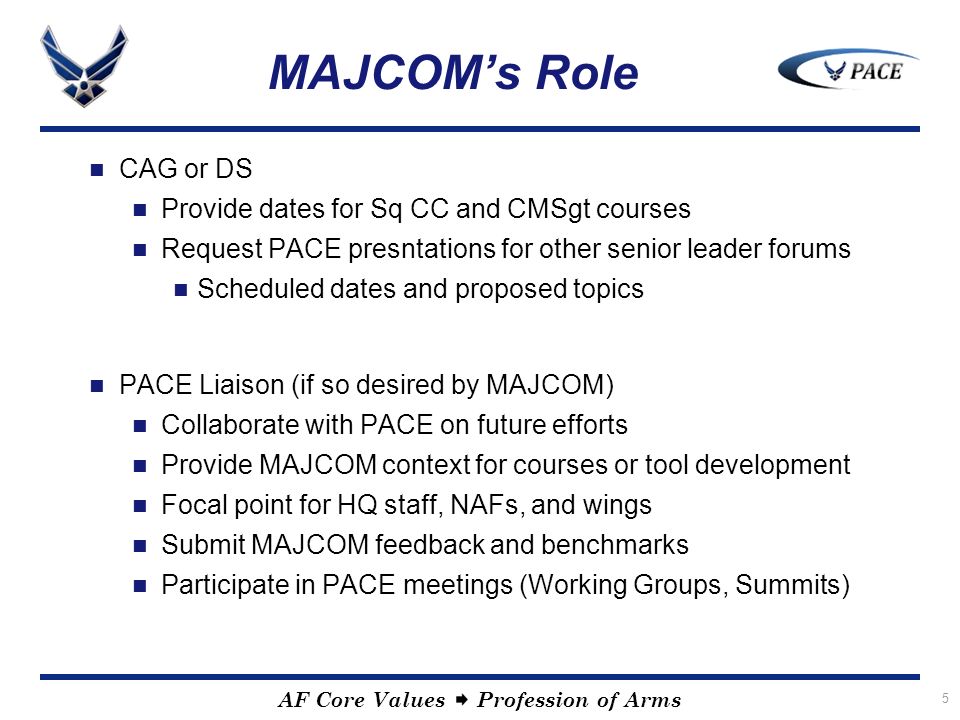 MAJCOM's Role

PACE

- CAG or DS
  - Provide dates for Sq CC and CMSgt courses
  - Request PACE presntations for other senior leader forums
    - Scheduled dates and proposed topics

- PACE Liaison (if so desired by MAJCOM)
  - Collaborate with PACE on future efforts
  - Provide MAJCOM context for courses or tool development
  - Focal point for HQ staff, NAFs, and wings
  - Submit MAJCOM feedback and benchmarks
  - Participate in PACE meetings (Working Groups, Summits)

AF Core Values ➡ Profession of Arms

5